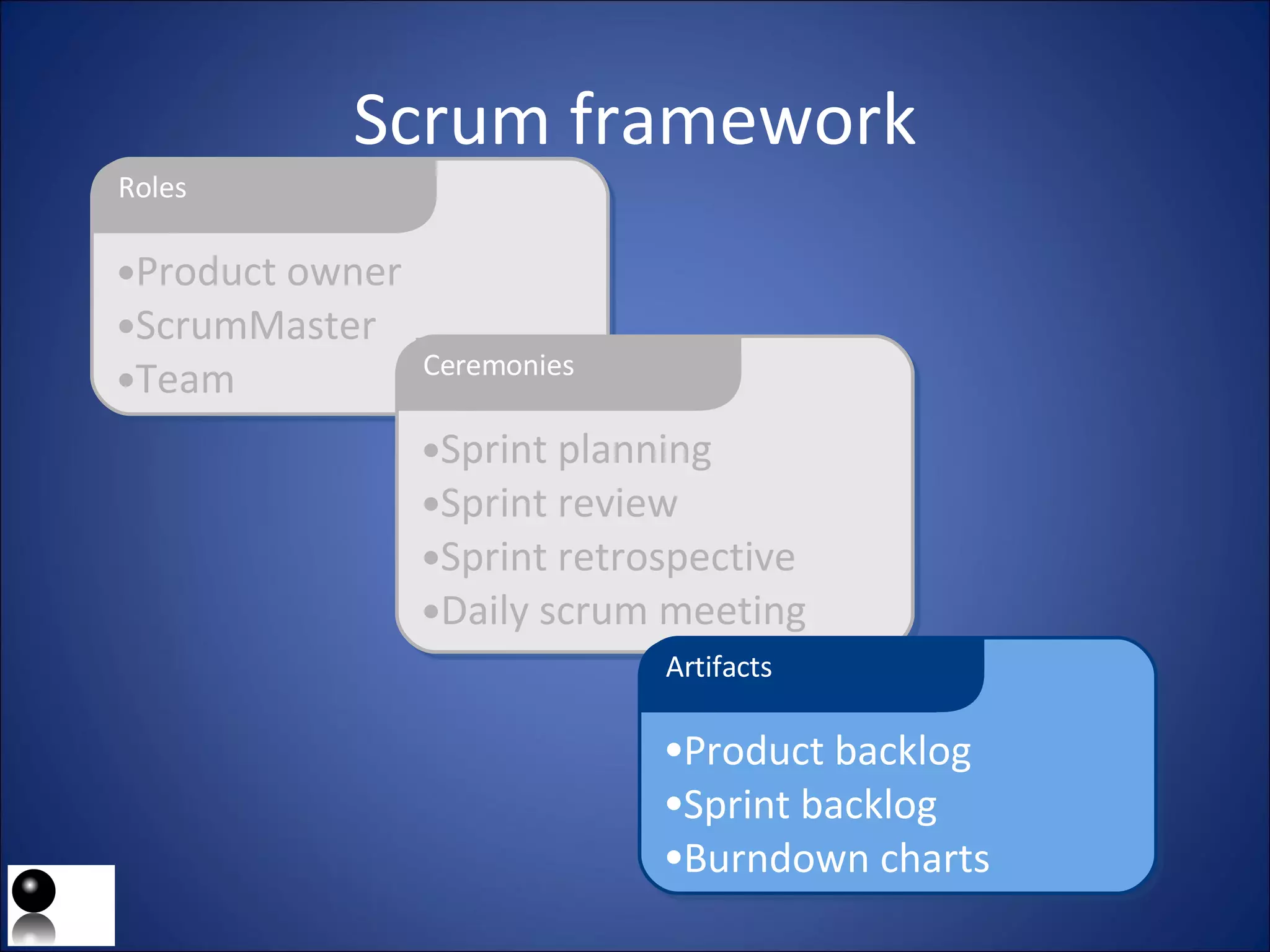 Scrum framework

Roles

•Product owner
•ScrumMaster
•Team

Ceremonies

•Sprint planning
•Sprint review
•Sprint retrospective
•Daily scrum meeting

Artifacts

•Product backlog
•Sprint backlog
•Burndown charts